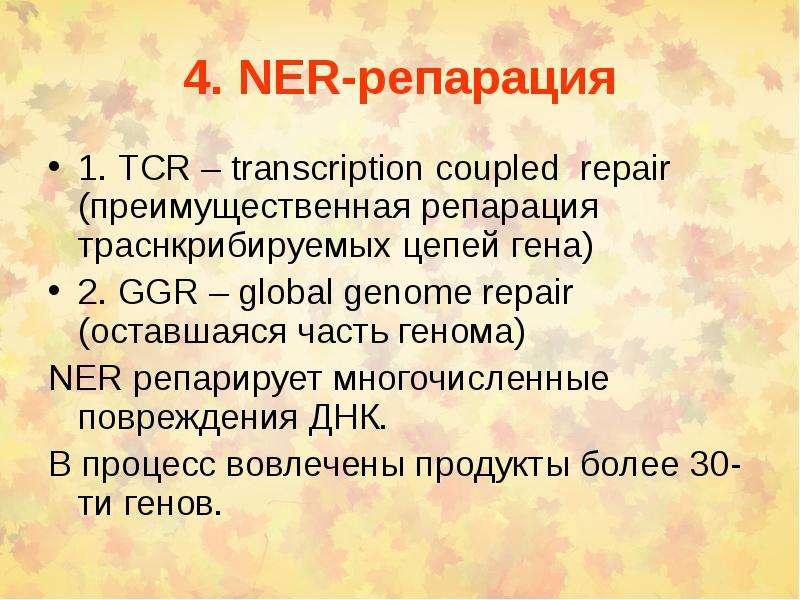 4. NER-репарация

• 1. TCR – transcription coupled repair (преимущественная репарация траснкрибируемых цепей гена)
• 2. GGR – global genome repair (оставшаяся часть генома)

NER репарирует многочисленные повреждения ДНК.

В процесс вовлечены продукты более 30-ти генов.